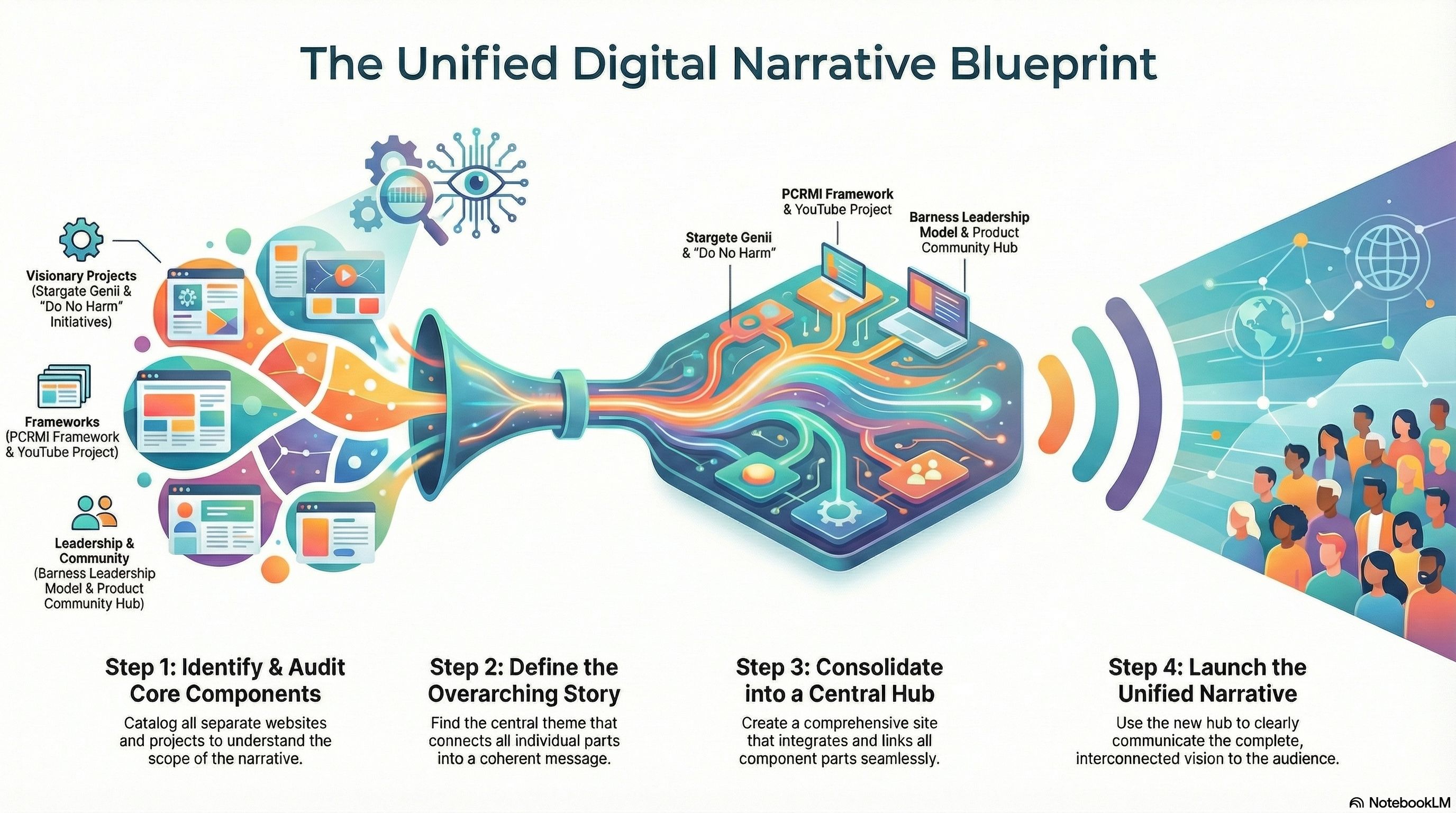 The Unified Digital Narrative Blueprint

Visionary Projects (Stargate Genii & "Do No Harm" Initiatives)

Frameworks (PCRMI Framework & YouTube Project)

Leadership & Community (Barness Leadership Model & Product Community Hub)

Stargete Genii & "Do No Harm"

PCRMI Framework & YouTube Project

Barness Leadership Model & Product Community Hub

Step 1: Identify & Audit Core Components

Catalog all separate websites and projects to understand the scope of the narrative.

Step 2: Define the Overarching Story

Find the central theme that connects all individual parts into a coherent message.

Step 3: Consolidate into a Central Hub

Create a comprehensive site that integrates and links all component parts seamlessly.

Step 4: Launch the Unified Narrative

Use the new hub to clearly communicate the complete, interconnected vision to the audience.

NotebookLM